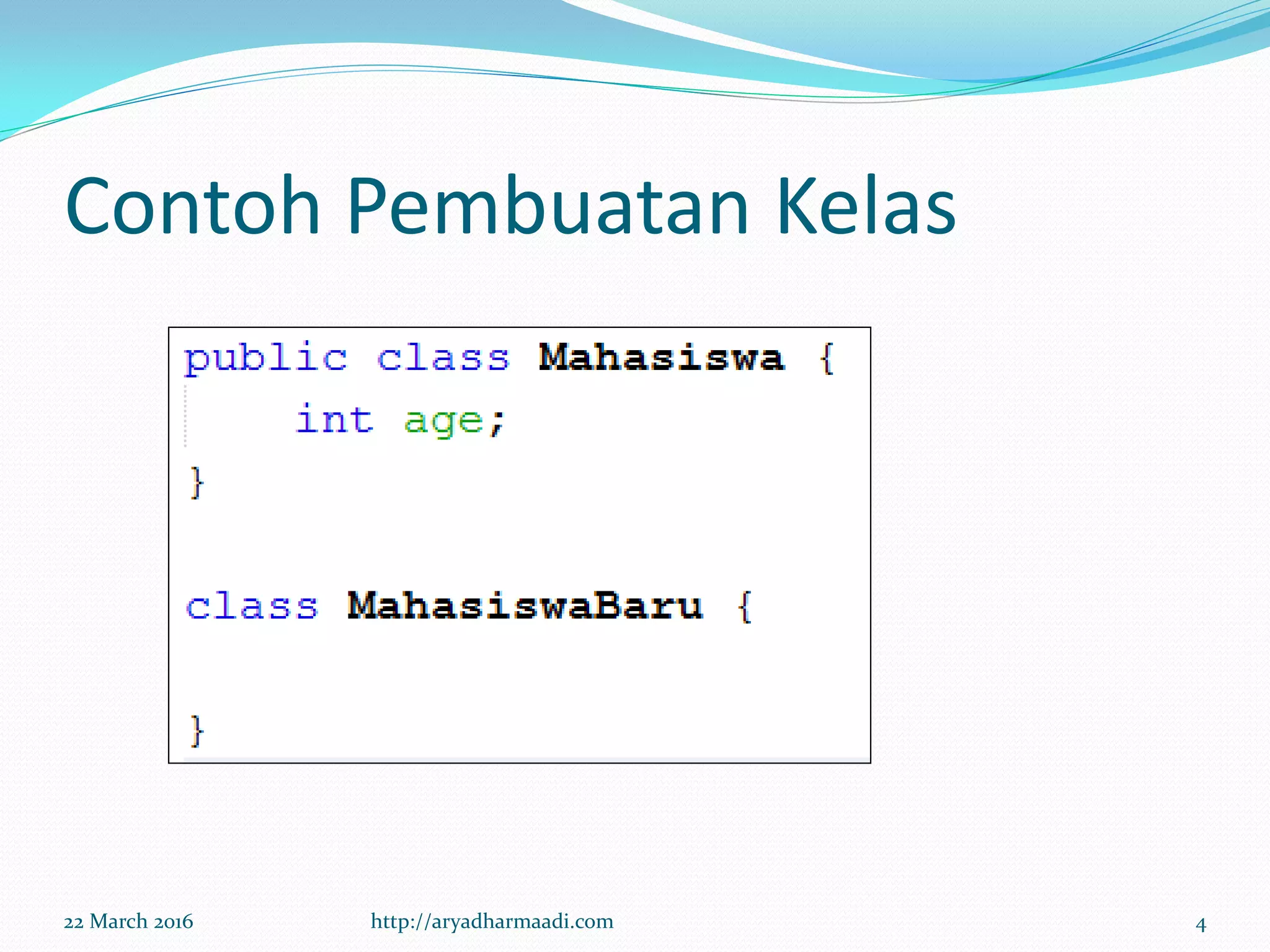 Contoh Pembuatan Kelas

public class Mahasiswa {
    int age;
}

class MahasiswaBaru {

}

22 March 2016 http://aryadharmaadi.com 4